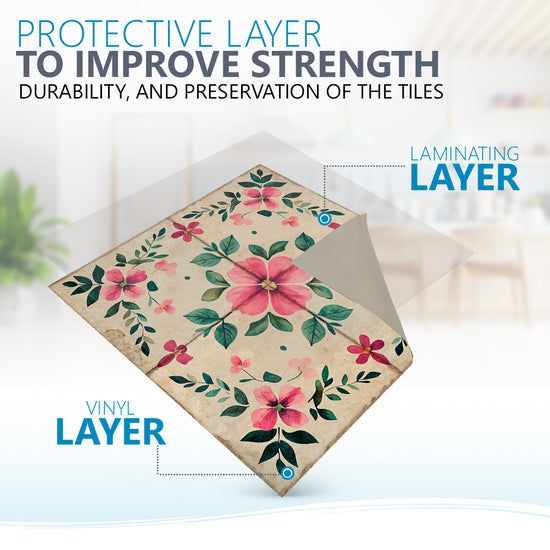 PROTECTIVE LAYER
TO IMPROVE STRENGTH
DURABILITY, AND PRESERVATION OF THE TILES

LAMINATING
LAYER

VINYL
LAYER